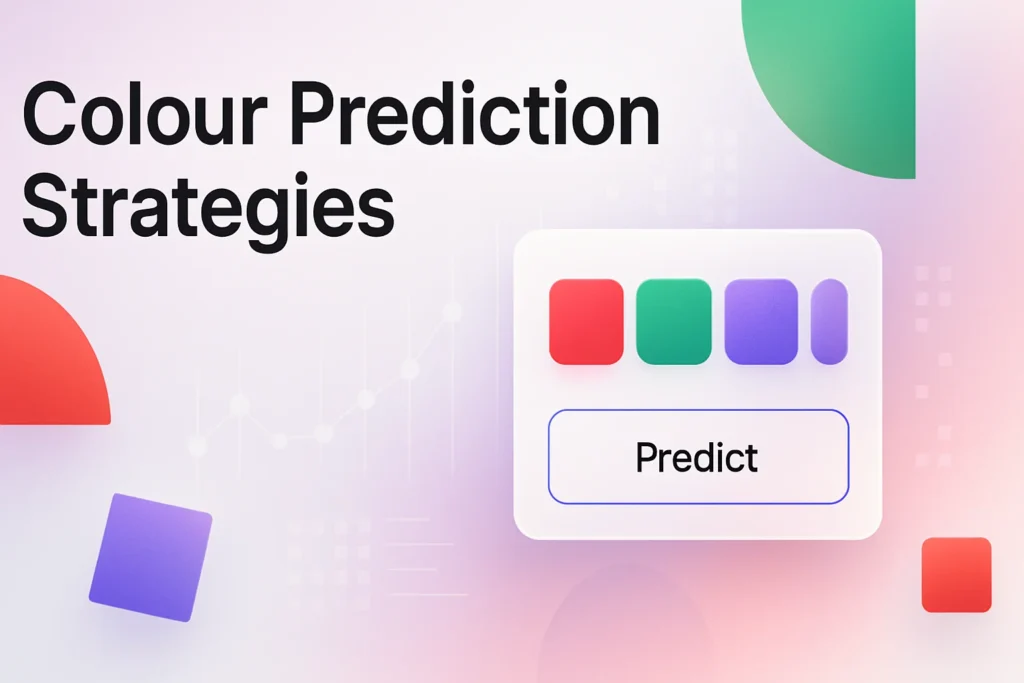 Colour Prediction Strategies

Predict